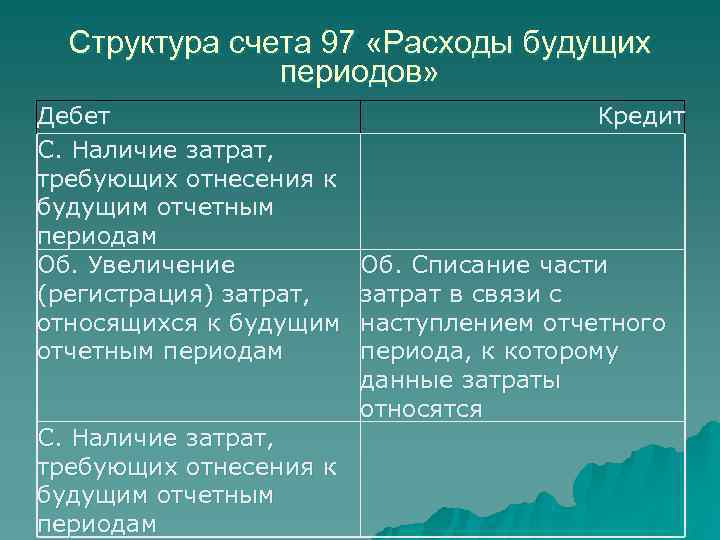 Структура счета 97 «Расходы будущих периодов»

| Дебет | Кредит |
|---|---|
| С. Наличие затрат, требующих отнесения к будущим отчетным периодам | |
| Об. Увеличение (регистрация) затрат, относящихся к будущим отчетным периодам | Об. Списание части затрат в связи с наступлением отчетного периода, к которому данные затраты относятся |
| С. Наличие затрат, требующих отнесения к будущим отчетным периодам | |